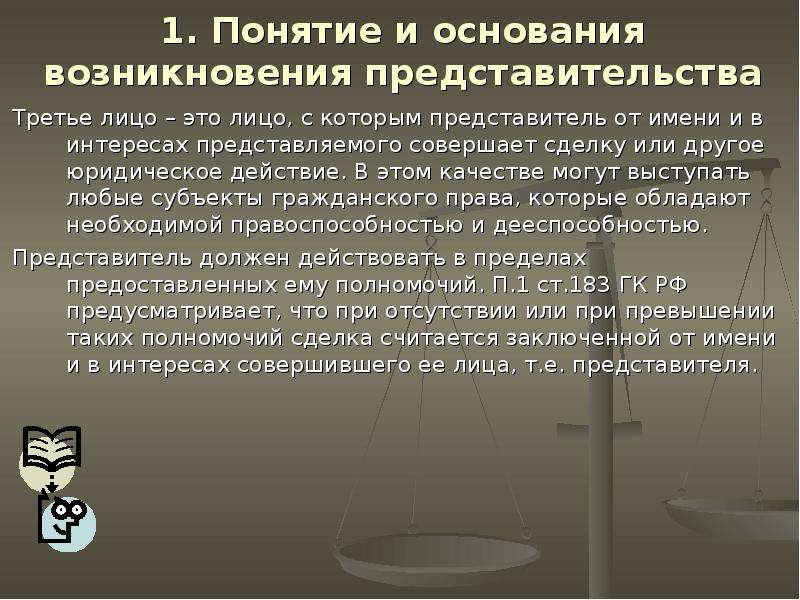 1. Понятие и основания возникновения представительства

Третье лицо – это лицо, с которым представитель от имени и в интересах представляемого совершает сделку или другое юридическое действие. В этом качестве могут выступать любые субъекты гражданского права, которые обладают необходимой правоспособностью и дееспособностью.

Представитель должен действовать в пределах предоставленных ему полномочий. П.1 ст.183 ГК РФ предусматривает, что при отсутствии или при превышении таких полномочий сделка считается заключенной от имени и в интересах совершившего ее лица, т.е. представителя.